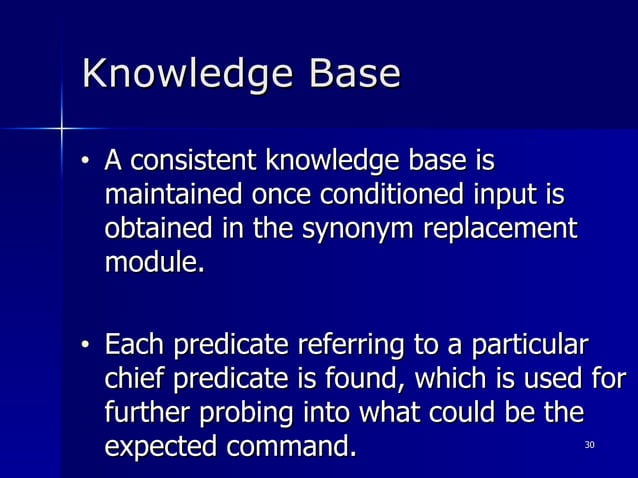 Knowledge Base

• A consistent knowledge base is maintained once conditioned input is obtained in the synonym replacement module.

• Each predicate referring to a particular chief predicate is found, which is used for further probing into what could be the expected command.

30